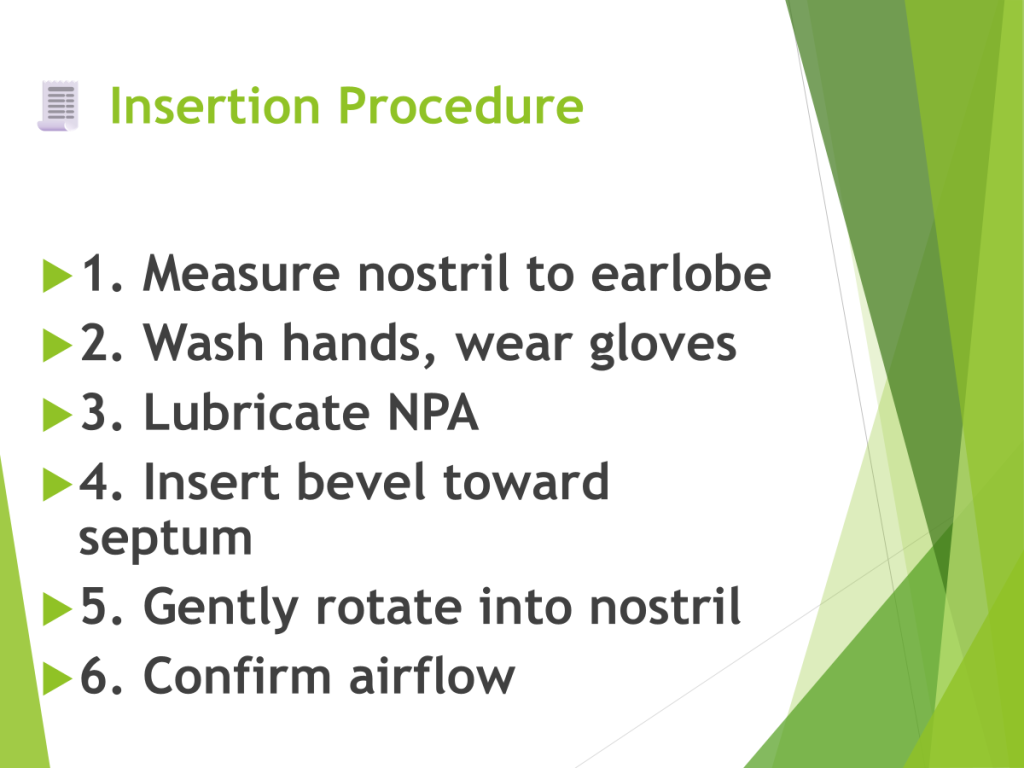 Insertion Procedure

1. Measure nostril to earlobe
2. Wash hands, wear gloves
3. Lubricate NPA
4. Insert bevel toward septum
5. Gently rotate into nostril
6. Confirm airflow